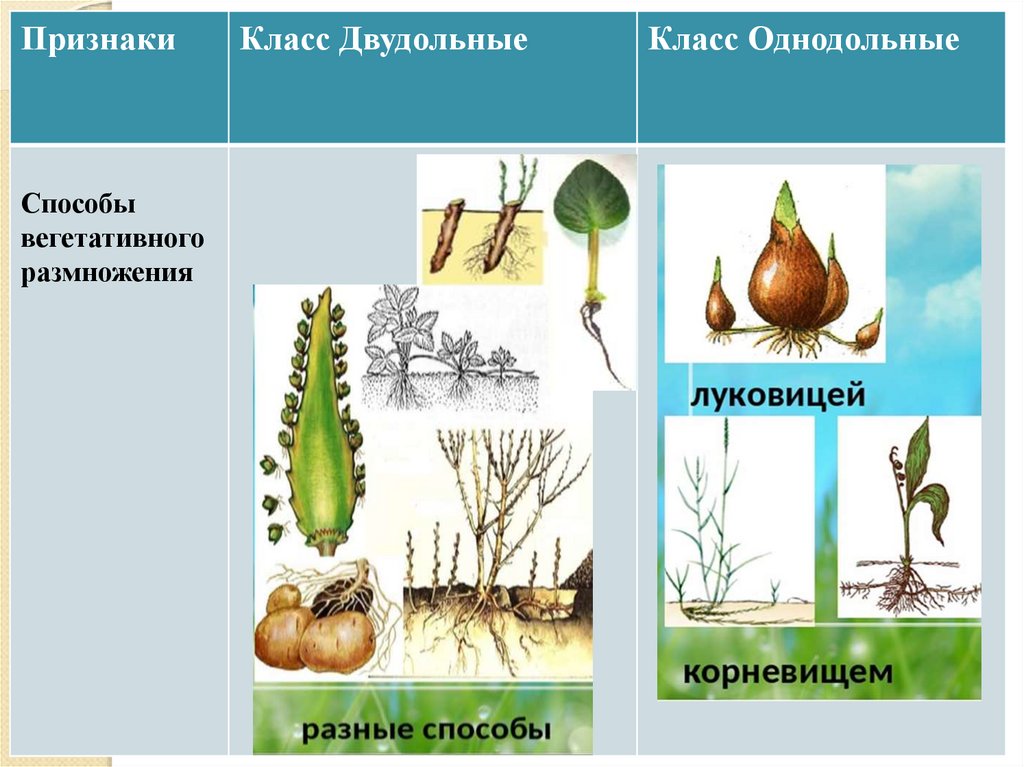 | Признаки | Класс Двудольные | Класс Однодольные |
|---|---|---|
| Способы вегетативного размножения | разные способы | луковицей корневищем |